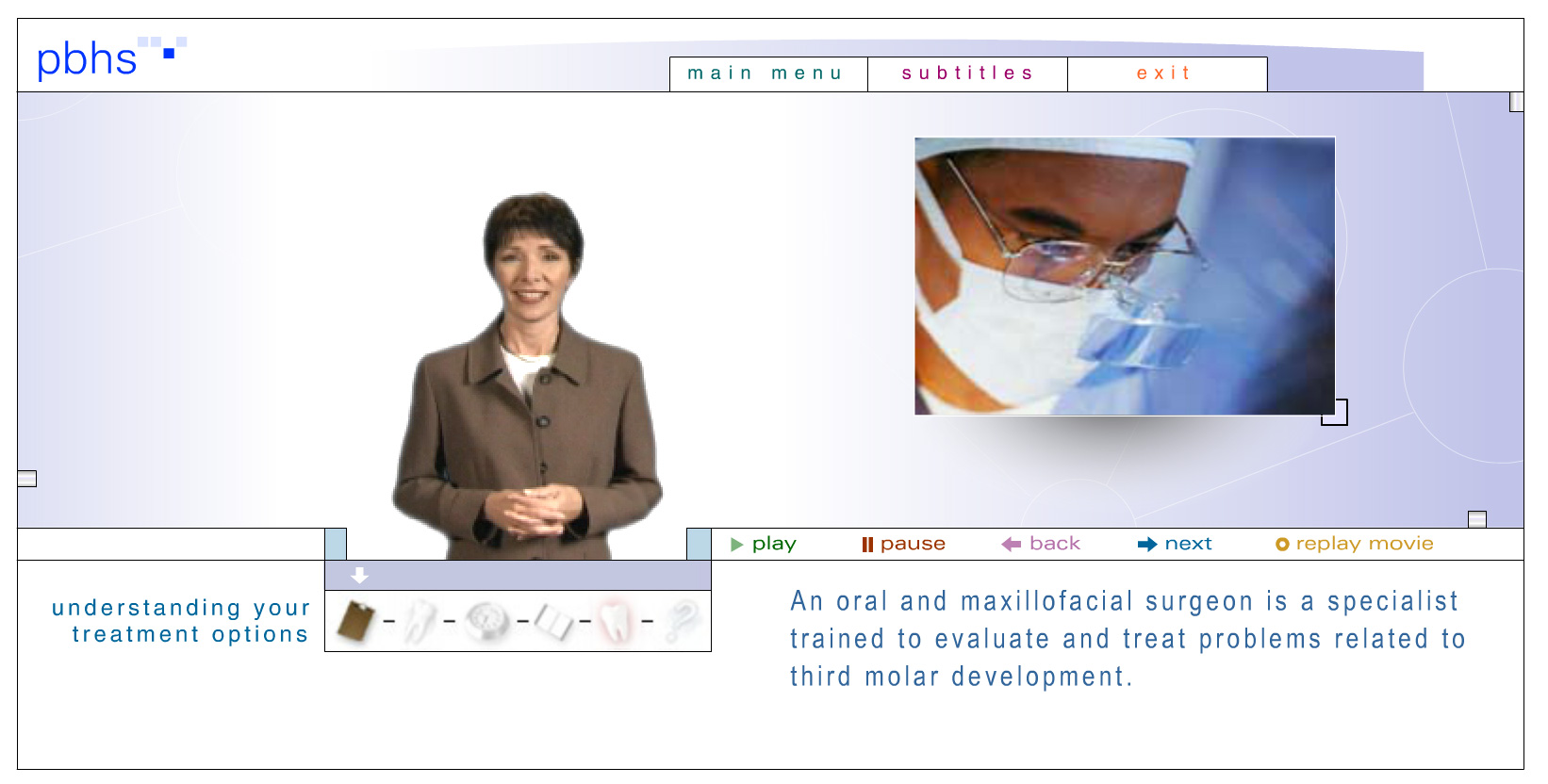 pbhs

main menu
subtitles
exit

play
pause
back
next
replay movie

understanding your treatment options

An oral and maxillofacial surgeon is a specialist trained to evaluate and treat problems related to third molar development.